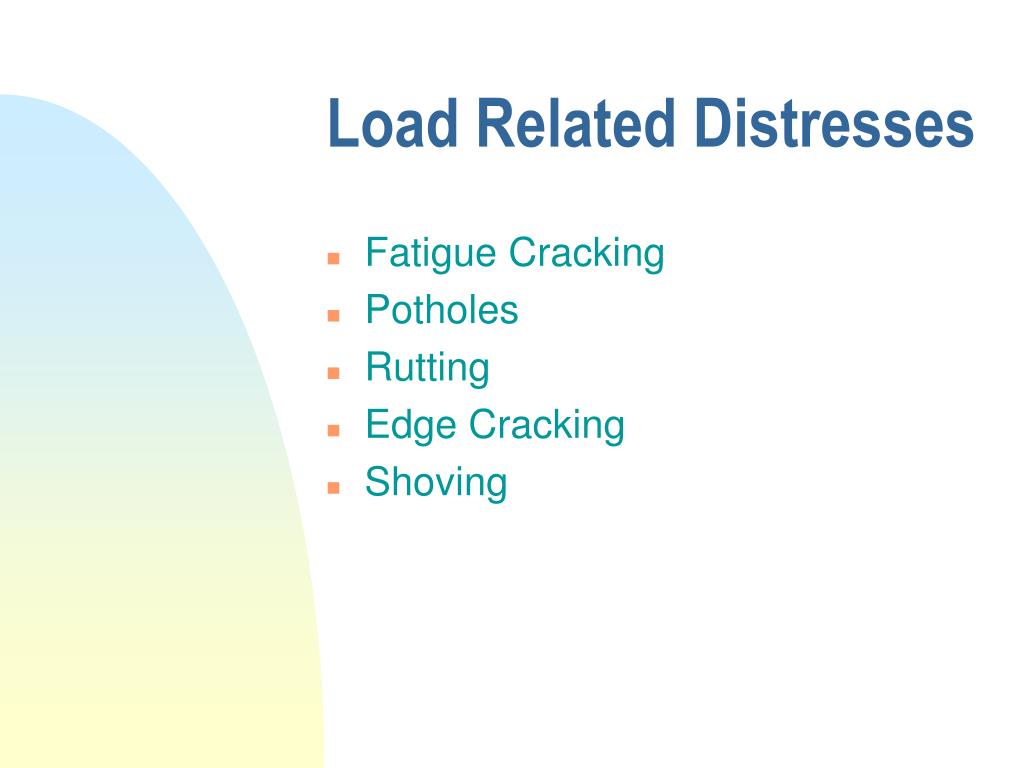 Load Related Distresses

- Fatigue Cracking
- Potholes
- Rutting
- Edge Cracking
- Shoving